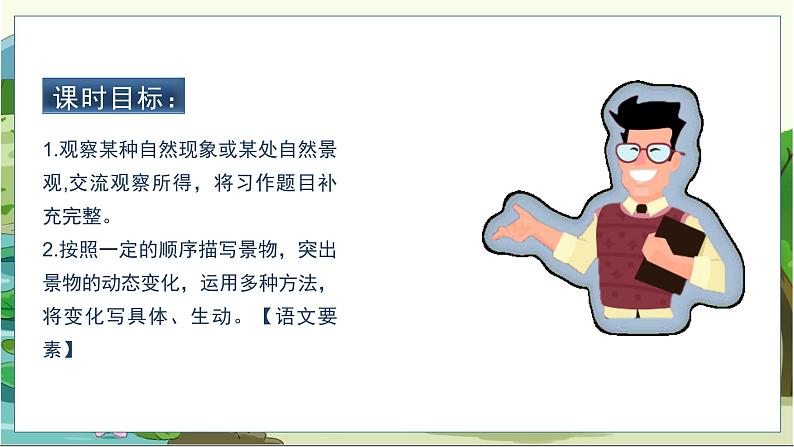 课时目标：

1.观察某种自然现象或某处自然景观,交流观察所得，将习作题目补充完整。

2.按照一定的顺序描写景物，突出景物的动态变化，运用多种方法，将变化写具体、生动。【语文要素】